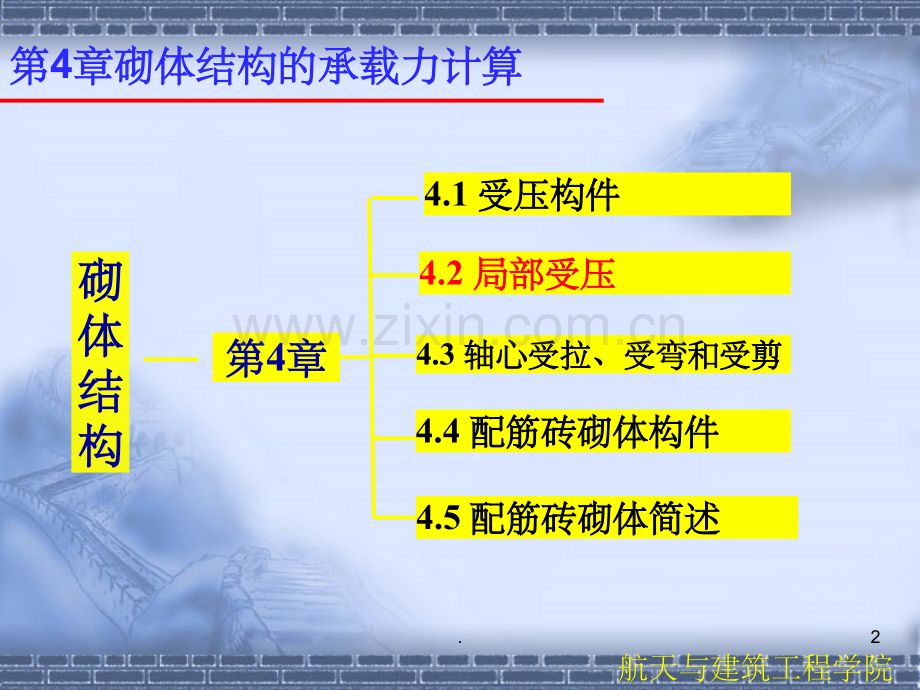 第4章砌体结构的承载力计算

砌体结构

第4章

4.1 受压构件

4.2 局部受压

4.3 轴心受拉、受弯和受剪

4.4 配筋砖砌体构件

4.5 配筋砖砌体简述

www.zixin.com.cn

.

2

航天与建筑工程学院